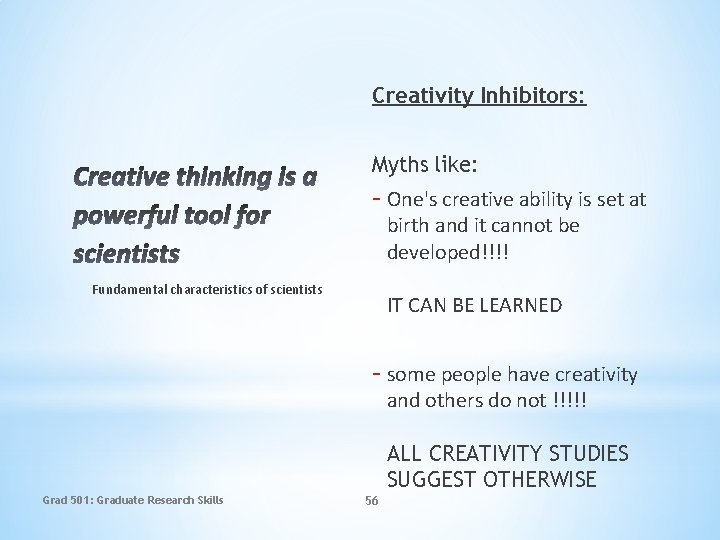 Creative thinking is a powerful tool for scientists

Fundamental characteristics of scientists

Creativity Inhibitors:

Myths like:

- One's creative ability is set at birth and it cannot be developed!!!!

IT CAN BE LEARNED

- some people have creativity and others do not !!!!!

ALL CREATIVITY STUDIES SUGGEST OTHERWISE

Grad 501: Graduate Research Skills

56